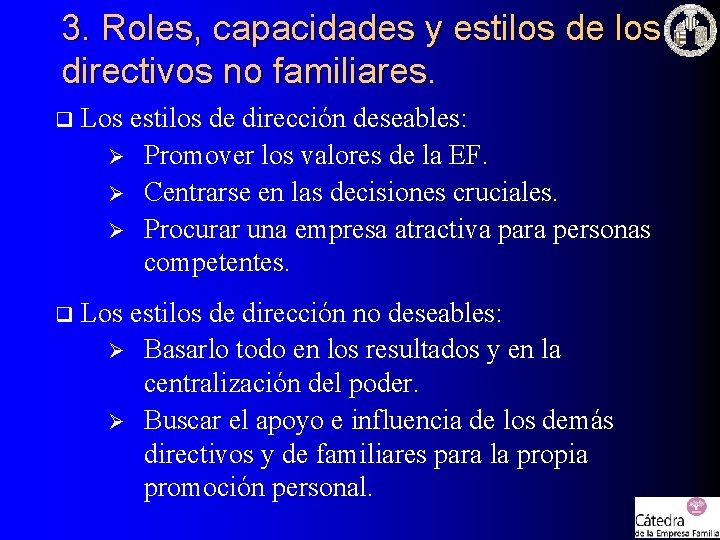 3. Roles, capacidades y estilos de los directivos no familiares.

❑ Los estilos de dirección deseables:
➢ Promover los valores de la EF.
➢ Centrarse en las decisiones cruciales.
➢ Procurar una empresa atractiva para personas competentes.

❑ Los estilos de dirección no deseables:
➢ Basarlo todo en los resultados y en la centralización del poder.
➢ Buscar el apoyo e influencia de los demás directivos y de familiares para la propia promoción personal.

Cátedra de la Empresa Familia